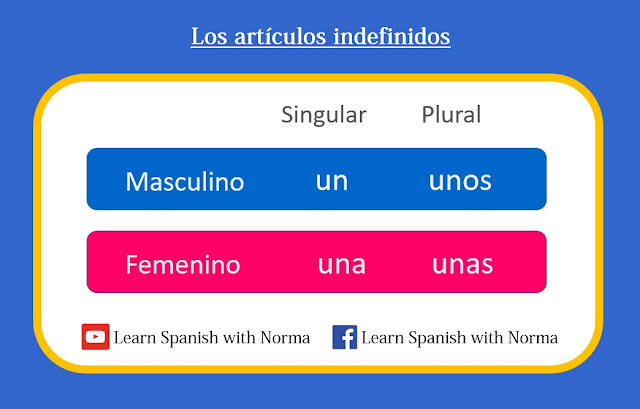 Los artículos indefinidos

| | Singular | Plural |
|---|---|---|
| Masculino | un | unos |
| Femenino | una | unas |

Learn Spanish with Norma Learn Spanish with Norma